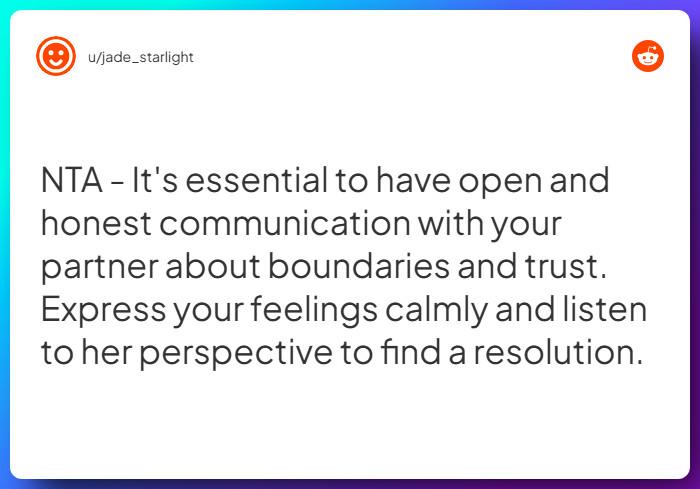 u/jade_starlight

NTA - It's essential to have open and honest communication with your partner about boundaries and trust. Express your feelings calmly and listen to her perspective to find a resolution.